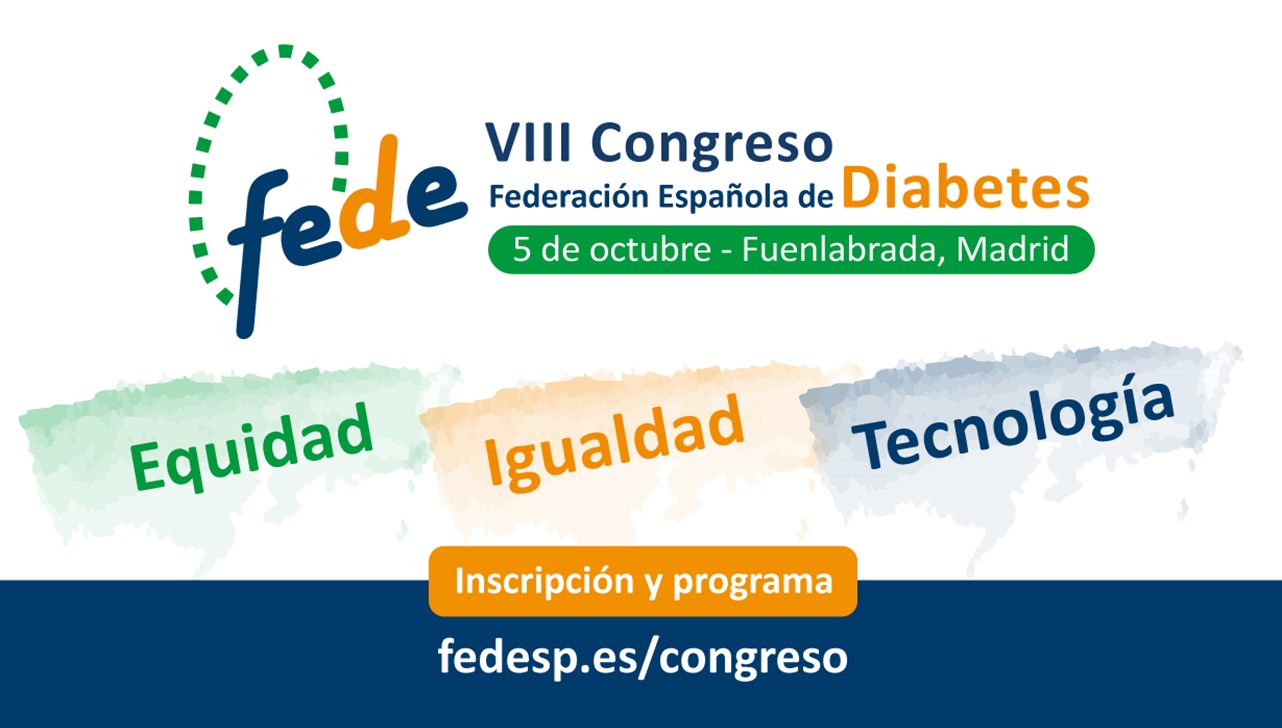 fede

VIII Congreso
Federación Española de Diabetes
5 de octubre - Fuenlabrada, Madrid

Equidad
Igualdad
Tecnología

Inscripción y programa
fedesp.es/congreso